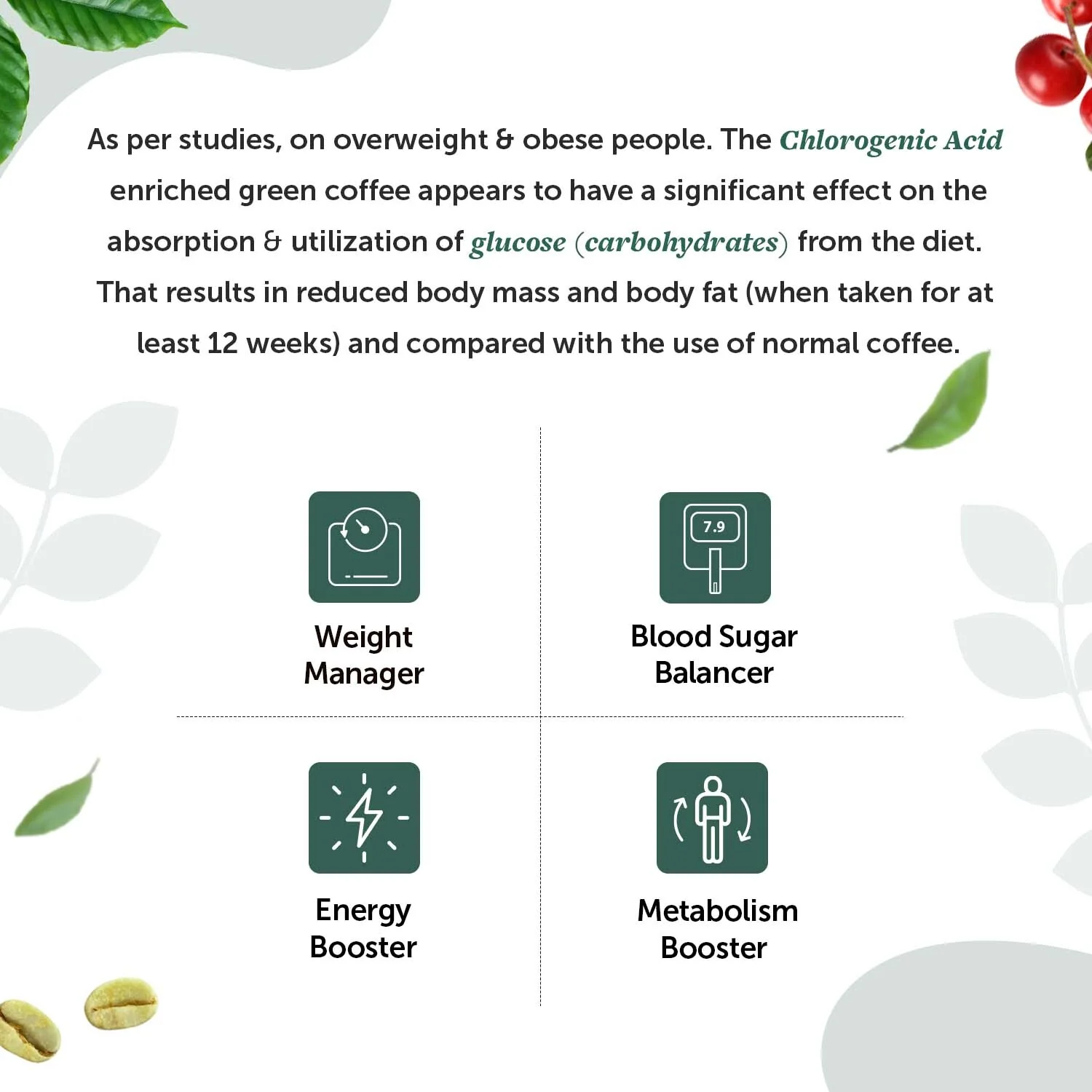 As per studies, on overweight & obese people. The Chlorogenic Acid enriched green coffee appears to have a significant effect on the absorption & utilization of glucose (carbohydrates) from the diet. That results in reduced body mass and body fat (when taken for at least 12 weeks) and compared with the use of normal coffee.

Weight Manager

7.9

Blood Sugar Balancer

Energy Booster

Metabolism Booster